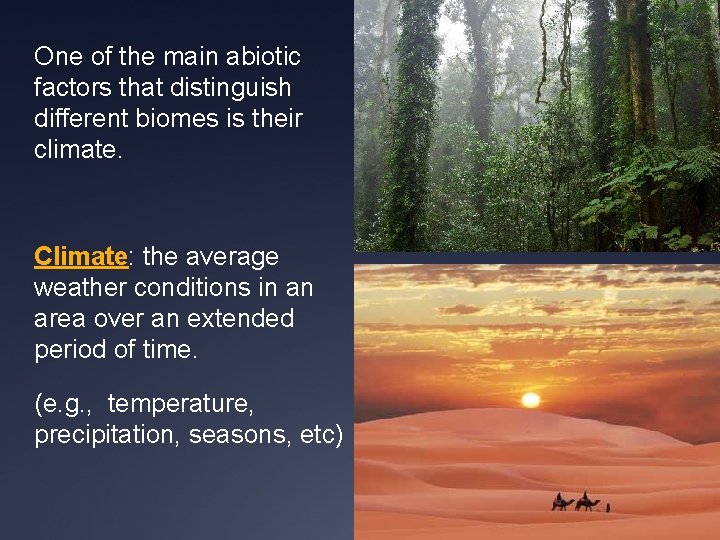 One of the main abiotic factors that distinguish different biomes is their climate.

Climate: the average weather conditions in an area over an extended period of time.

(e.g., temperature, precipitation, seasons, etc)